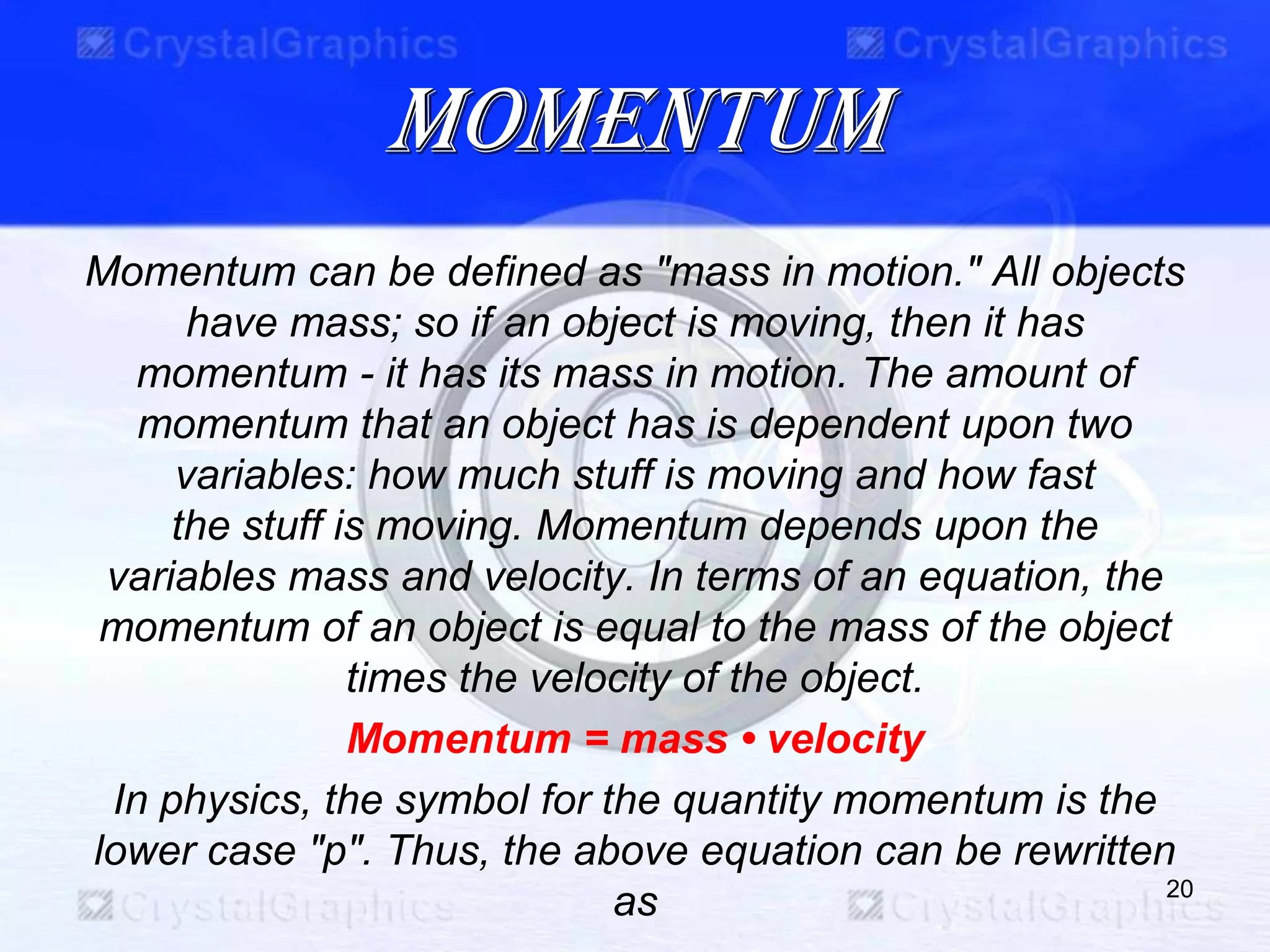 CrystalGraphics CrystalGraphics

MOMENTUM

Momentum can be defined as "mass in motion." All objects have mass; so if an object is moving, then it has momentum - it has its mass in motion. The amount of momentum that an object has is dependent upon two variables: how much stuff is moving and how fast the stuff is moving. Momentum depends upon the variables mass and velocity. In terms of an equation, the momentum of an object is equal to the mass of the object times the velocity of the object.

Momentum = mass • velocity

In physics, the symbol for the quantity momentum is the lower case "p". Thus, the above equation can be rewritten as

20

CrystalGraphics CrystalGraphics